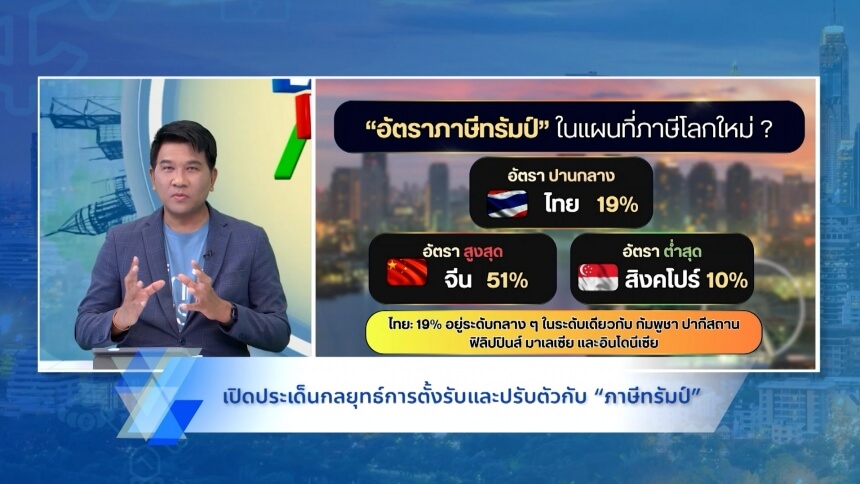 “อัตราภาษีทรัมป์” ในแผนที่ภาษีโลกใหม่ ?

อัตรา ปานกลาง
ไทย 19%

อัตรา สูงสุด
จีน 51%

อัตรา ต่ำสุด
สิงคโปร์ 10%

ไทย: 19% อยู่ระดับกลาง ๆ ในระดับเดียวกับ กัมพูชา ปากีสถาน ฟิลิปปินส์ มาเลเซีย และอินโดนีเซีย

เปิดประเด็นกลยุทธ์การตั้งรับและปรับตัวกับ “ภาษีทรัมป์”